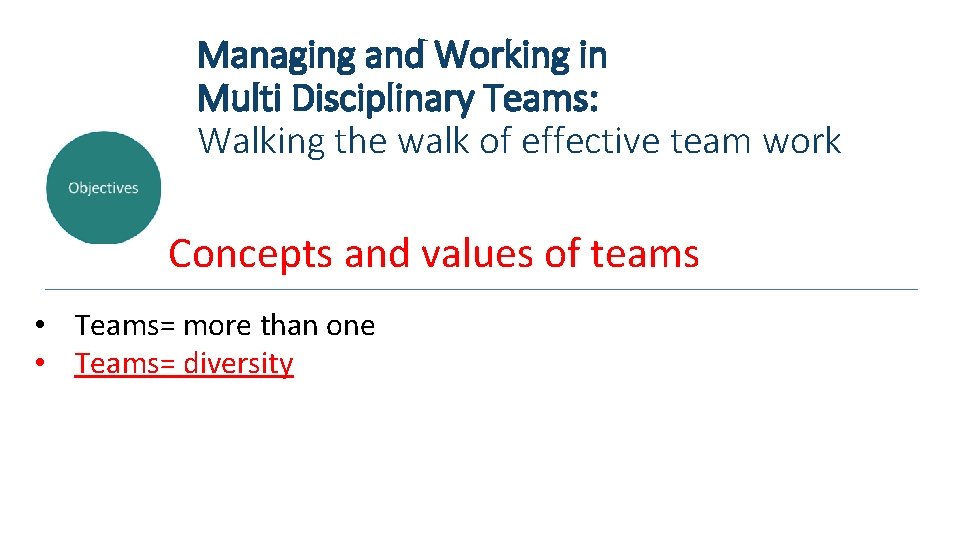 Managing and Working in Multi Disciplinary Teams:
Walking the walk of effective team work

Objectives

Concepts and values of teams

• Teams= more than one
• Teams= diversity